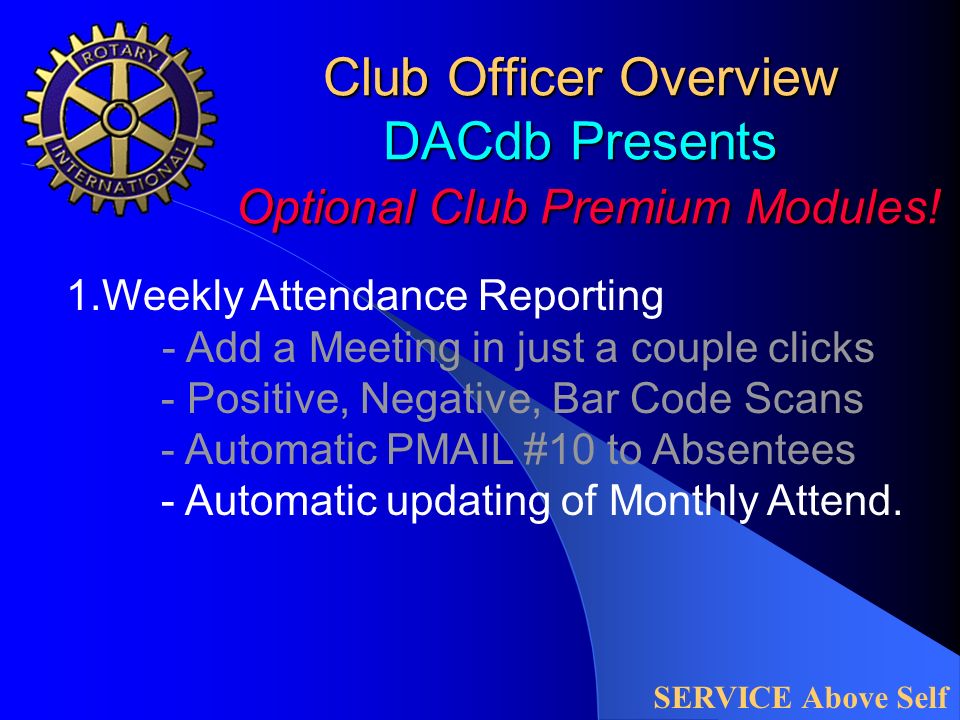 ROTARY
INTERNATIONAL

Club Officer Overview
DACdb Presents
Optional Club Premium Modules!

1.Weekly Attendance Reporting
- Add a Meeting in just a couple clicks
- Positive, Negative, Bar Code Scans
- Automatic PMAIL #10 to Absentees
- Automatic updating of Monthly Attend.

SERVICE Above Self